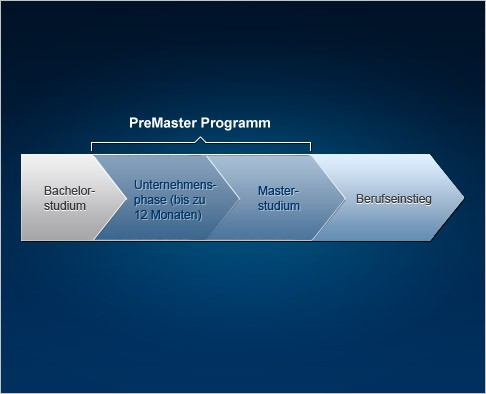 PreMaster Programm

Bachelorstudium

Unternehmensphase (bis zu 12 Monaten)

Masterstudium

Berufseinstieg